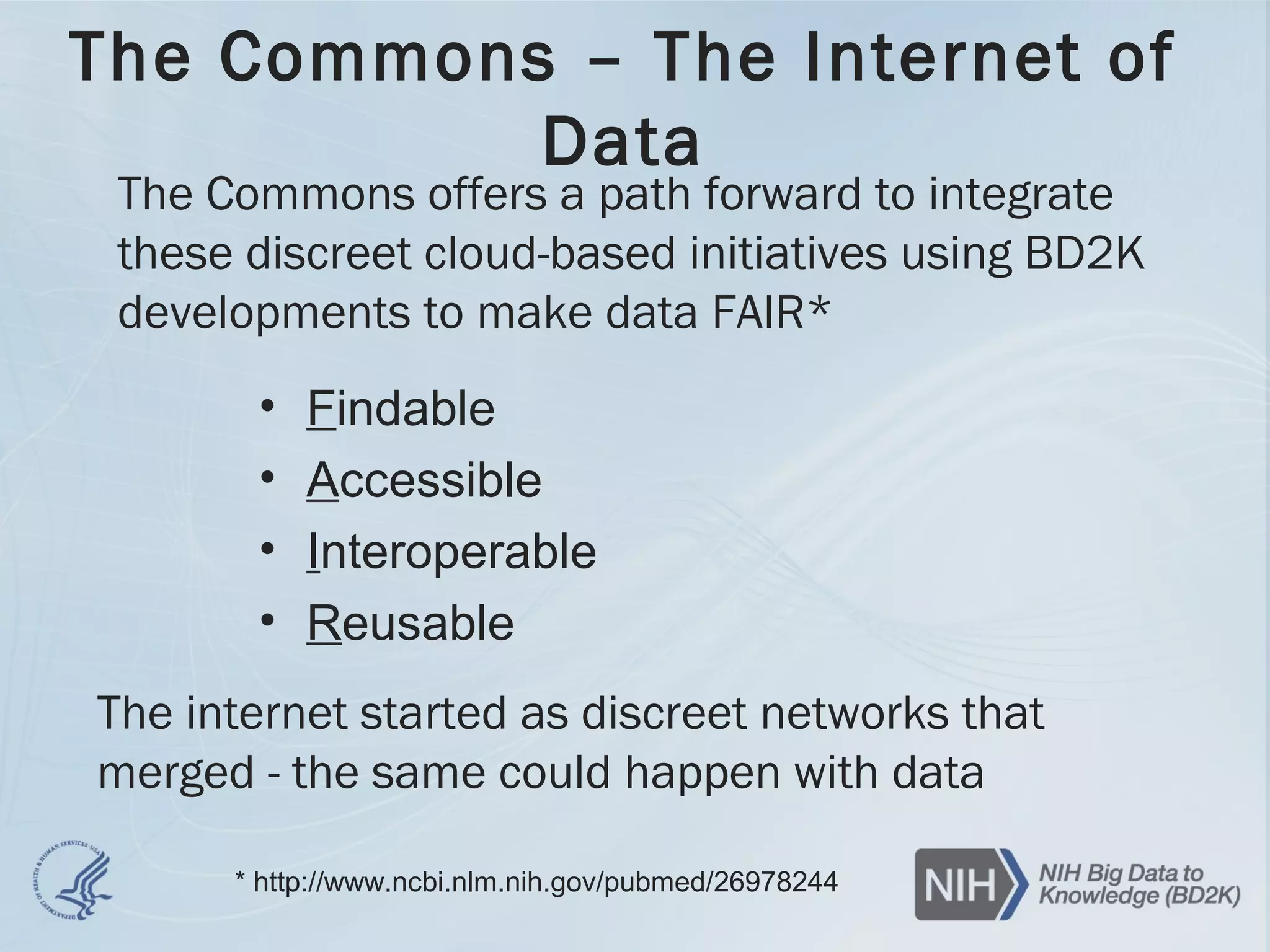 The Commons – The Internet of Data

The Commons offers a path forward to integrate these discreet cloud-based initiatives using BD2K developments to make data FAIR*

• Findable
• Accessible
• Interoperable
• Reusable

The internet started as discreet networks that merged - the same could happen with data

DEPARTMENT OF HEALTH & HUMAN SERVICES · USA

* http://www.ncbi.nlm.nih.gov/pubmed/26978244

NIH NIH Big Data to Knowledge (BD2K)